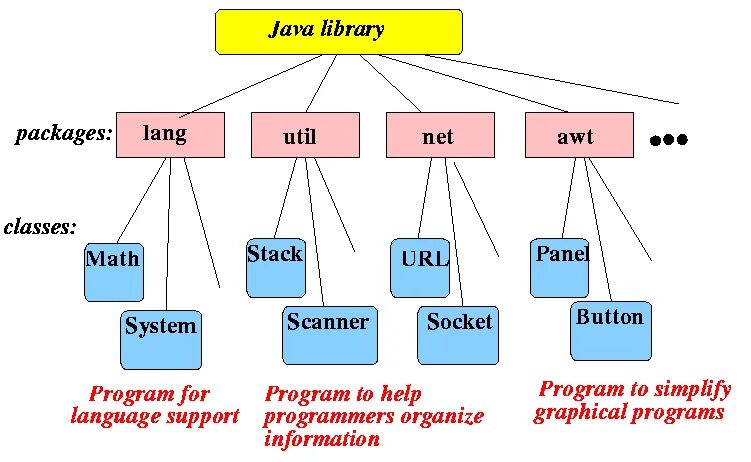 Java library

packages: lang util net awt •••

classes:

Math

System

Stack

Scanner

URL

Socket

Panel

Button

Program for language support

Program to help programmers organize information

Program to simplify graphical programs